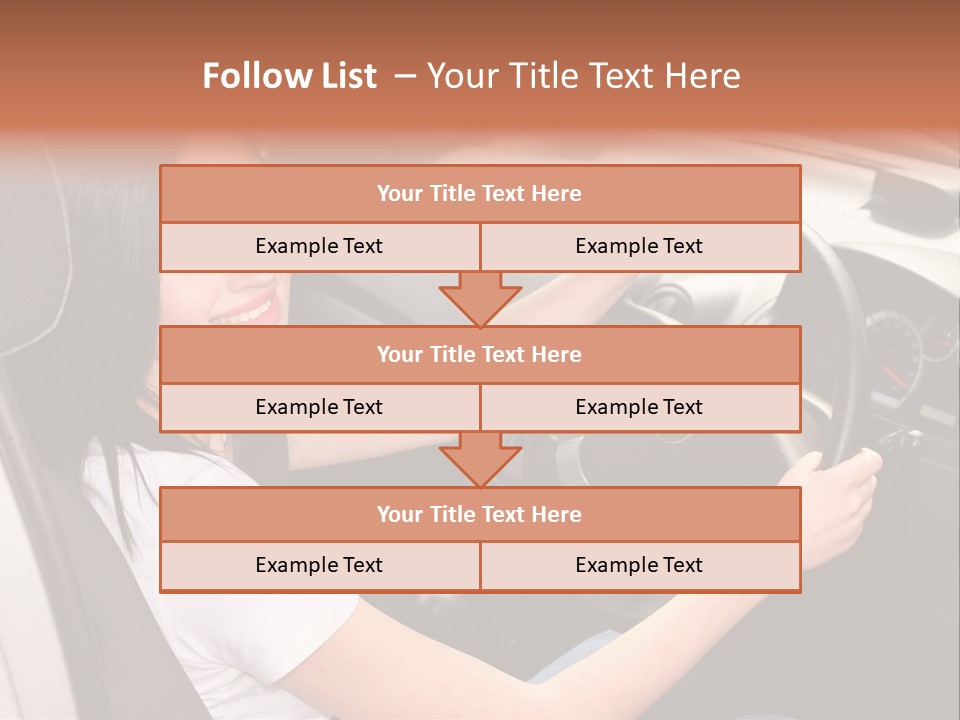 Follow List – Your Title Text Here

| Your Title Text Here | |
|---|---|
| Example Text | Example Text |

| Your Title Text Here | |
|---|---|
| Example Text | Example Text |

| Your Title Text Here | |
|---|---|
| Example Text | Example Text |